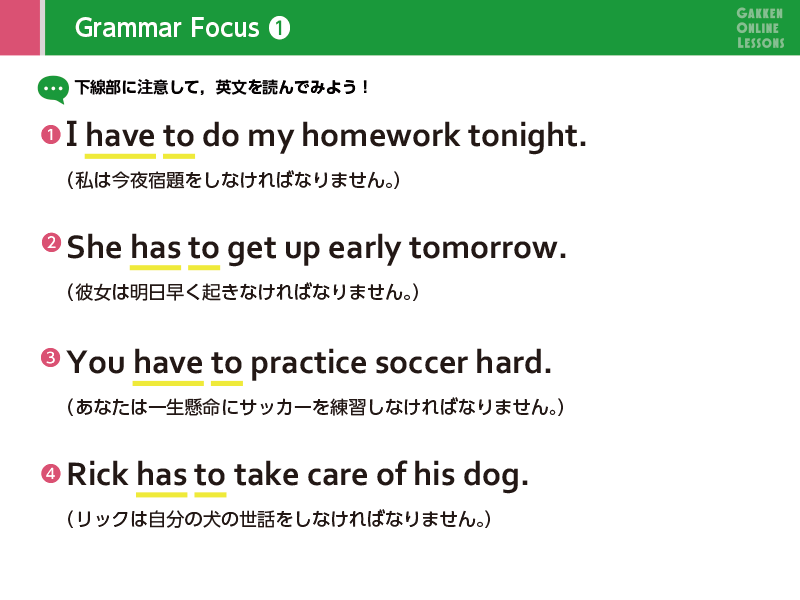 Grammar Focus ❶

GAKKEN ONLINE LESSONS

下線部に注意して，英文を読んでみよう！

❶ I have to do my homework tonight.
（私は今夜宿題をしなければなりません。）

❷ She has to get up early tomorrow.
（彼女は明日早く起きなければなりません。）

❸ You have to practice soccer hard.
（あなたは一生懸命にサッカーを練習しなければなりません。）

❹ Rick has to take care of his dog.
（リックは自分の犬の世話をしなければなりません。）